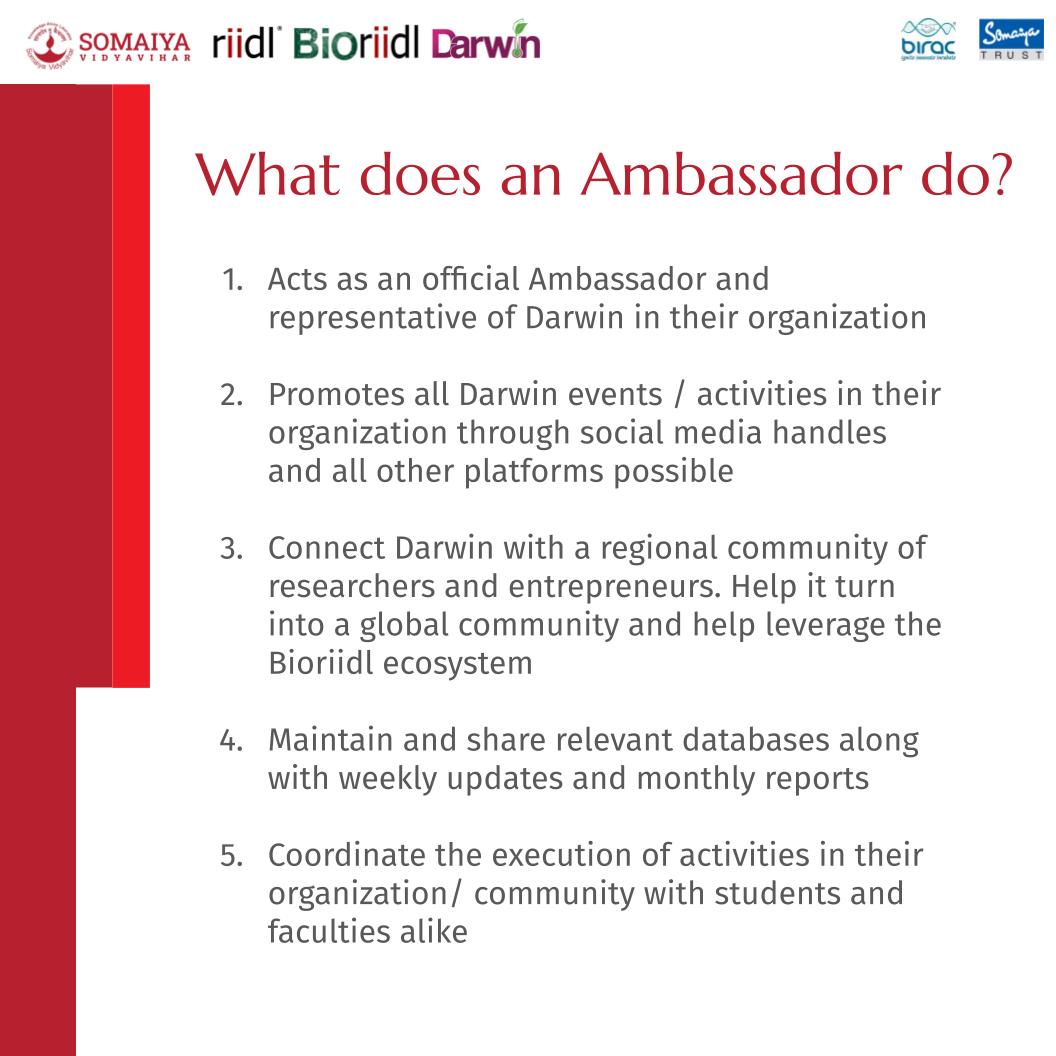 SOMAIYA
VIDYAVIHAR
riidl Bioriidl Darwin

birac

Somaiya
TRUST

What does an Ambassador do?

1. Acts as an official Ambassador and representative of Darwin in their organization

2. Promotes all Darwin events / activities in their organization through social media handles and all other platforms possible

3. Connect Darwin with a regional community of researchers and entrepreneurs. Help it turn into a global community and help leverage the Bioriidl ecosystem

4. Maintain and share relevant databases along with weekly updates and monthly reports

5. Coordinate the execution of activities in their organization/ community with students and faculties alike